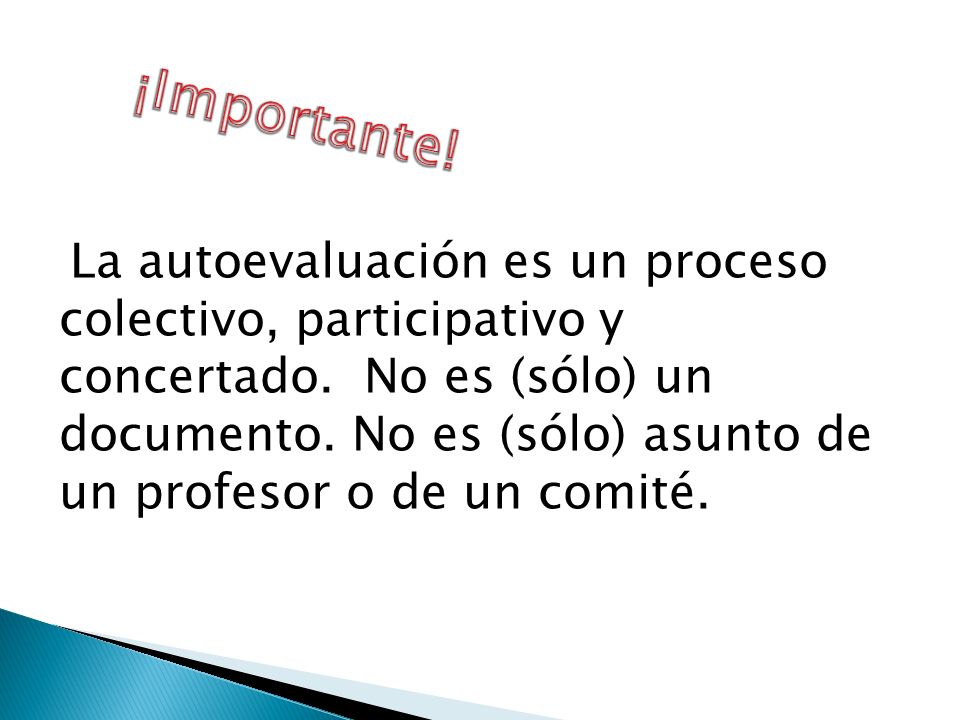 ¡Importante!

La autoevaluación es un proceso colectivo, participativo y concertado. No es (sólo) un documento. No es (sólo) asunto de un profesor o de un comité.